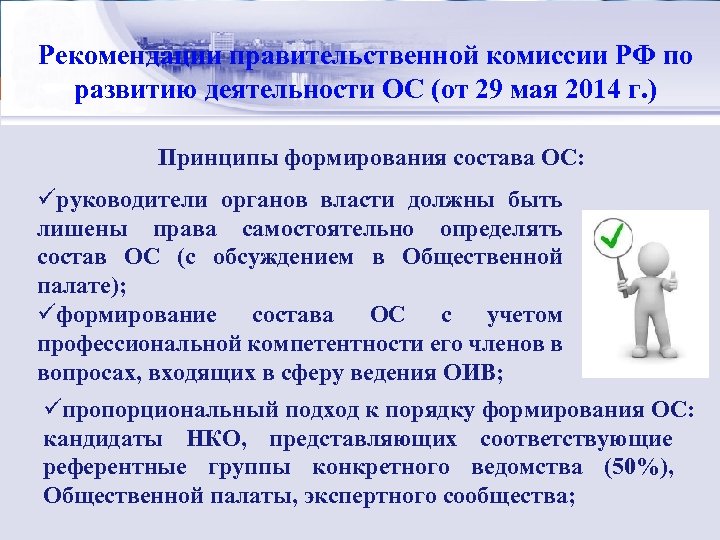 Рекомендации правительственной комиссии РФ по развитию деятельности ОС (от 29 мая 2014 г.)

Принципы формирования состава ОС:

✓руководители органов власти должны быть лишены права самостоятельно определять состав ОС (с обсуждением в Общественной палате);
✓формирование состава ОС с учетом профессиональной компетентности его членов в вопросах, входящих в сферу ведения ОИВ;

✓пропорциональный подход к порядку формирования ОС: кандидаты НКО, представляющих соответствующие референтные группы конкретного ведомства (50%), Общественной палаты, экспертного сообщества;